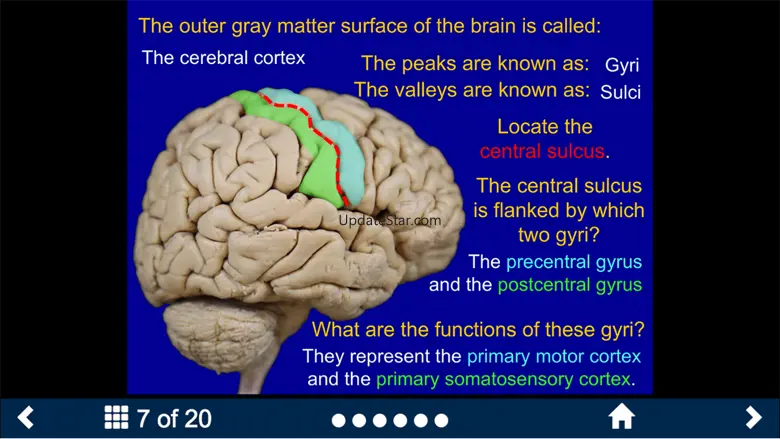 The outer gray matter surface of the brain is called:

The cerebral cortex

The peaks are known as: Gyri

The valleys are known as: Sulci

Locate the central sulcus.

The central sulcus is flanked by which two gyri?

The precentral gyrus and the postcentral gyrus

UpdateStar.com

What are the functions of these gyri?

They represent the primary motor cortex and the primary somatosensory cortex.

7 of 20